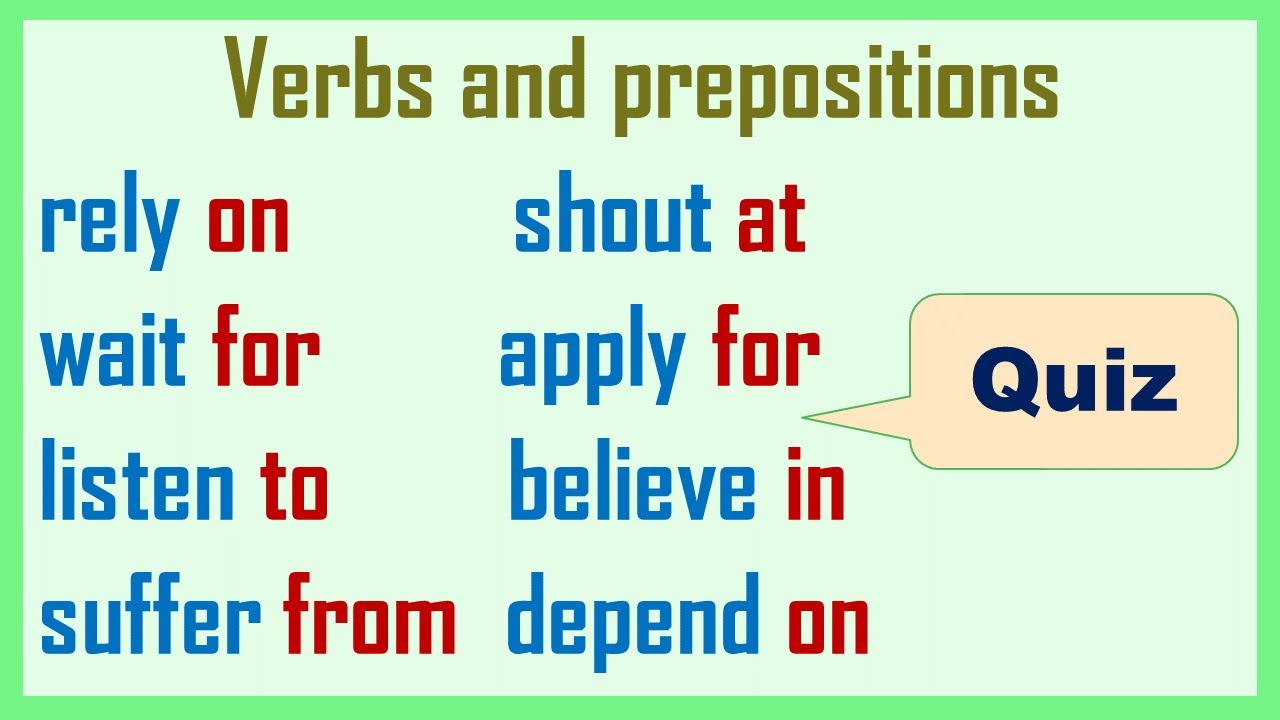 Verbs and prepositions

rely on
wait for
listen to
suffer from

shout at
apply for
believe in
depend on

Quiz